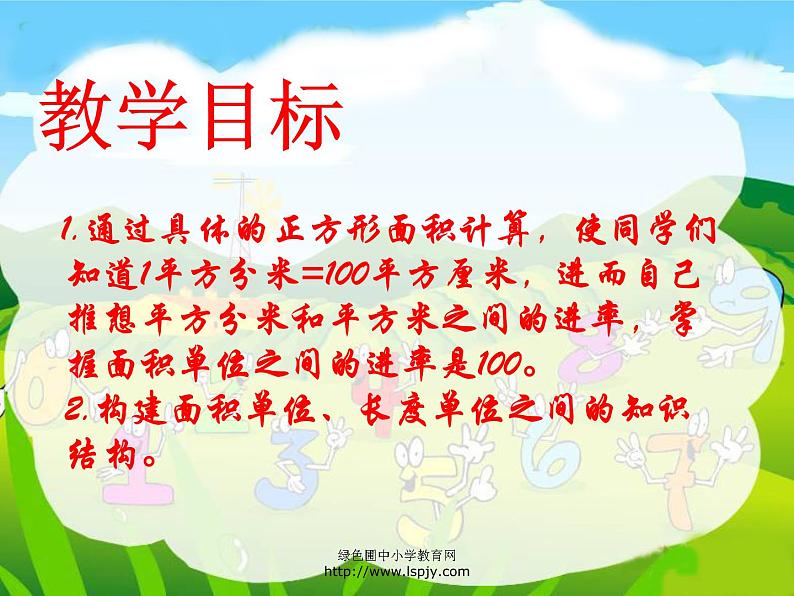 教学目标

1.通过具体的正方形面积计算，使同学们知道1平方分米=100平方厘米，进而自己推想平方分米和平方米之间的进率，掌握面积单位之间的进率是100。
2.构建面积单位、长度单位之间的知识结构。

绿色圃中小学教育网
http://www.lspjy.com